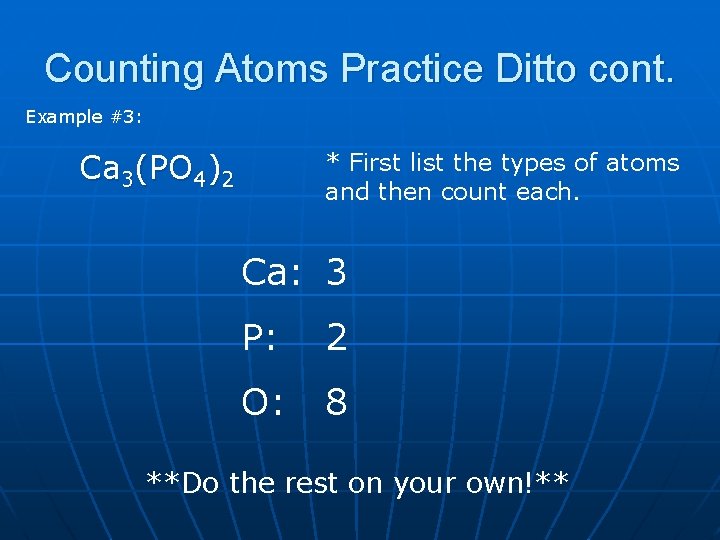 Counting Atoms Practice Ditto cont.

Example #3:

$Ca_3(PO_4)_2$

* First list the types of atoms and then count each.

Ca: 3

P: 2

O: 8

**Do the rest on your own!**